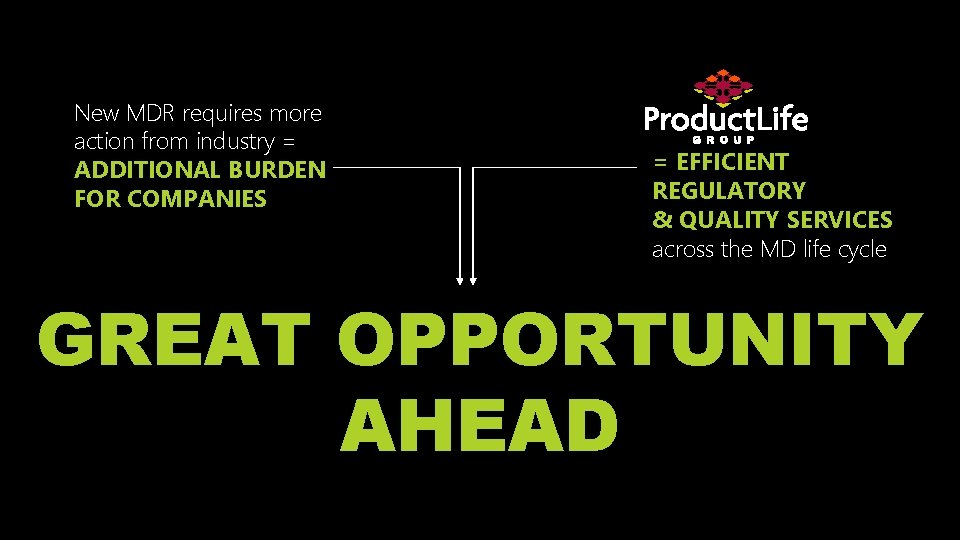 New MDR requires more action from industry = ADDITIONAL BURDEN FOR COMPANIES

ProductLife GROUP

= EFFICIENT REGULATORY & QUALITY SERVICES across the MD life cycle

GREAT OPPORTUNITY AHEAD